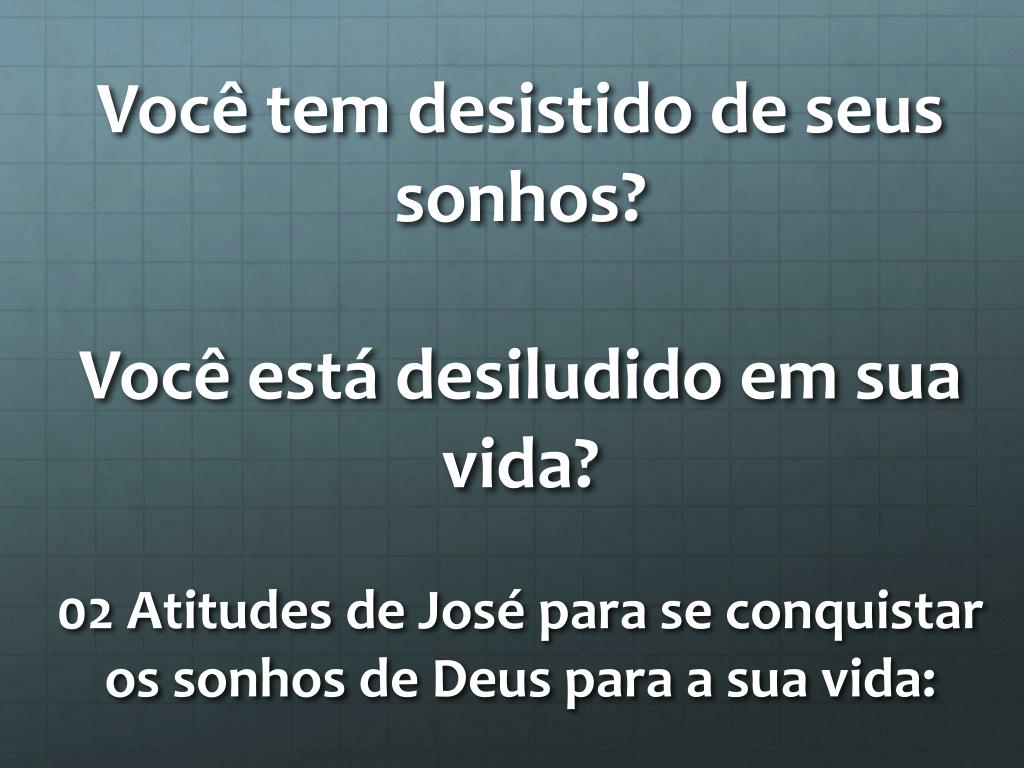 Você tem desistido de seus sonhos?

Você está desiludido em sua vida?

02 Atitudes de José para se conquistar os sonhos de Deus para a sua vida: